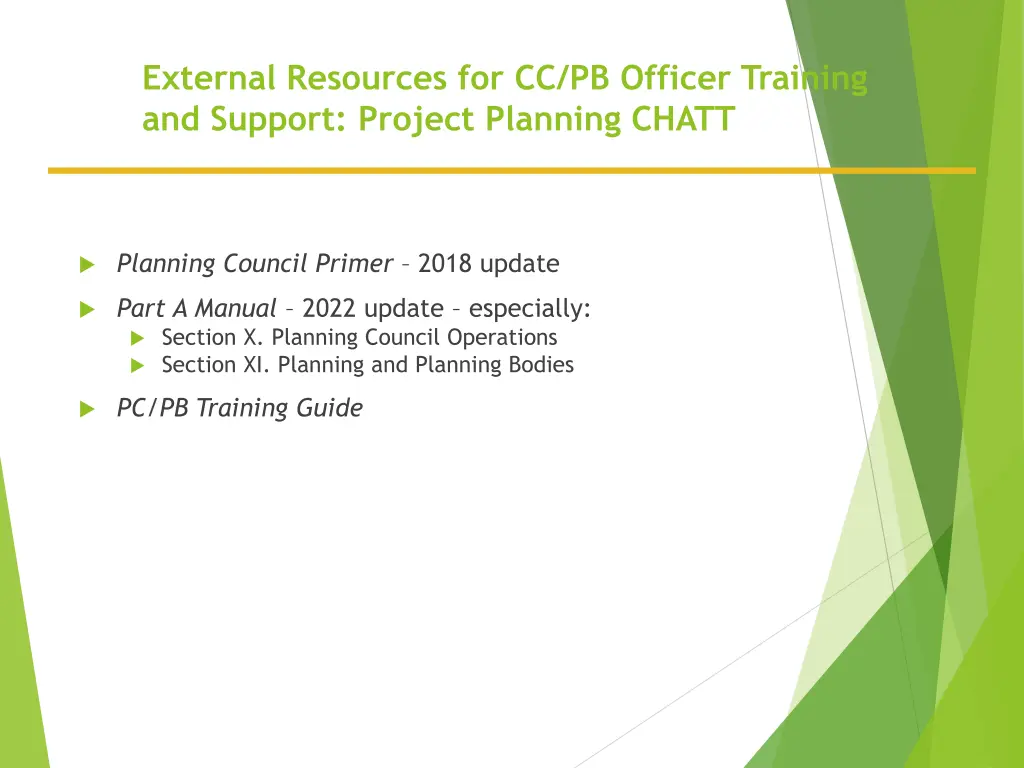 External Resources for CC/PB Officer Training and Support: Project Planning CHATT

Planning Council Primer – 2018 update

Part A Manual – 2022 update – especially:

Section X. Planning Council Operations

Section XI. Planning and Planning Bodies

PC/PB Training Guide